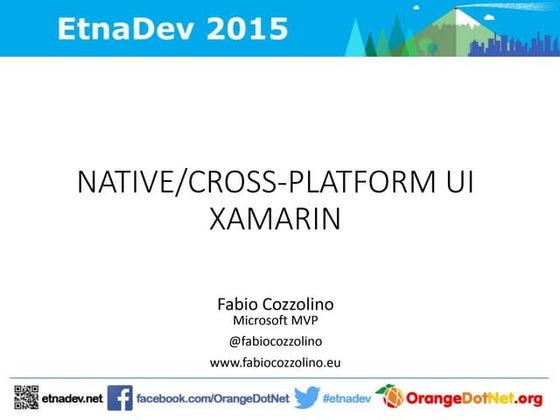 EtnaDev 2015

NATIVE/CROSS-PLATFORM UI
XAMARIN

Fabio Cozzolino
Microsoft MVP
@fabiocozzolino
www.fabiocozzolino.eu

etnadev.net facebook.com/OrangeDotNet #etnadev OrangeDotNet.org